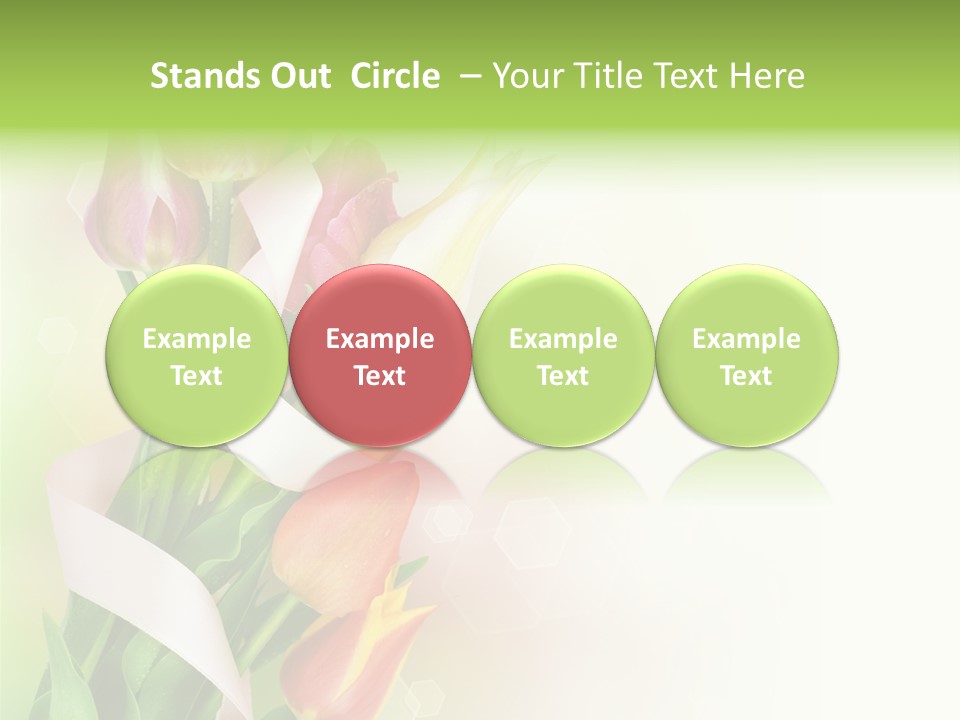 Stands Out Circle – Your Title Text Here

Example Text

Example Text

Example Text

Example Text